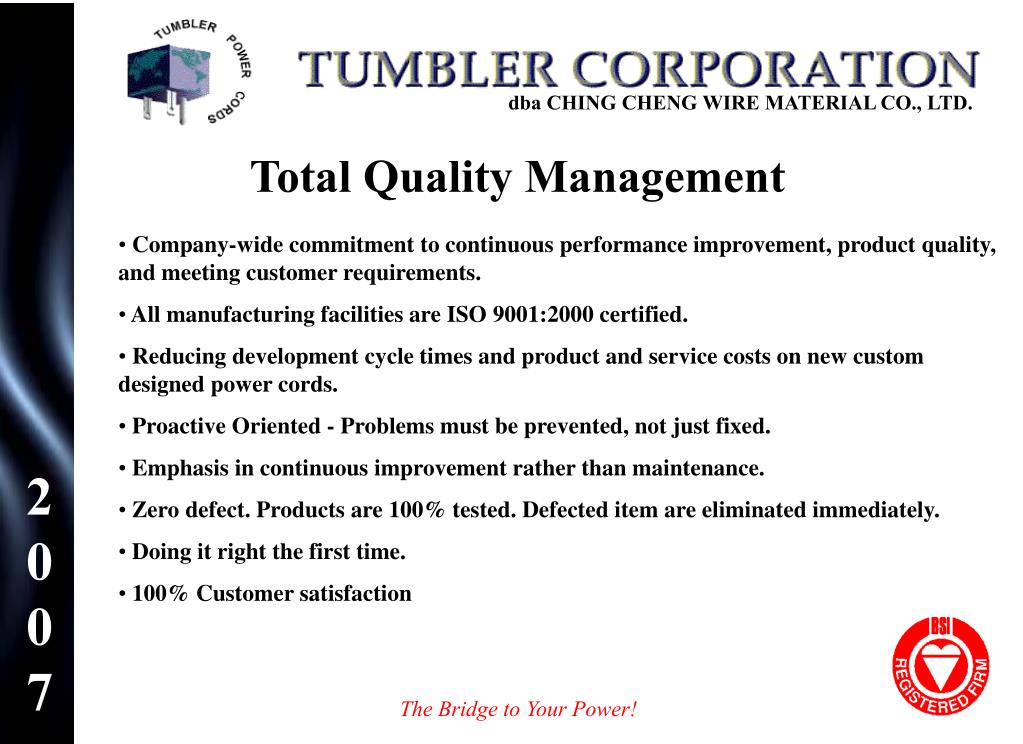 TUMBLER POWER CORDS

TUMBLER CORPORATION
dba CHING CHENG WIRE MATERIAL CO., LTD.

Total Quality Management

• Company-wide commitment to continuous performance improvement, product quality, and meeting customer requirements.

• All manufacturing facilities are ISO 9001:2000 certified.

• Reducing development cycle times and product and service costs on new custom designed power cords.

• Proactive Oriented - Problems must be prevented, not just fixed.

• Emphasis in continuous improvement rather than maintenance.

• Zero defect. Products are 100% tested. Defected item are eliminated immediately.

• Doing it right the first time.

• 100% Customer satisfaction

2
0
0
7

The Bridge to Your Power!

BSI
REGISTERED FIRM